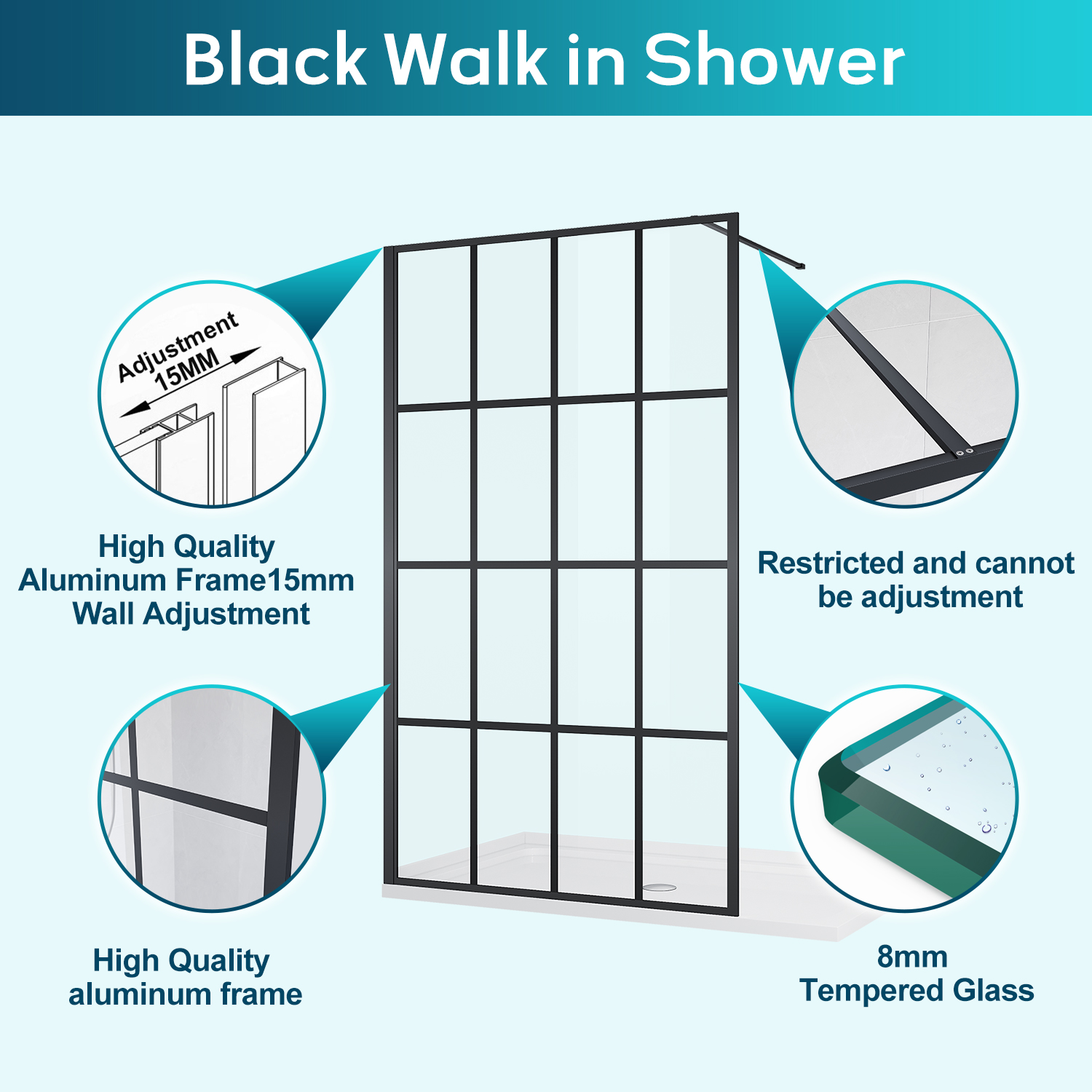 Black Walk in Shower

Adjustment
15MM

High Quality
Aluminum Frame15mm
Wall Adjustment

Restricted and cannot
be adjustment

High Quality
aluminum frame

8mm
Tempered Glass